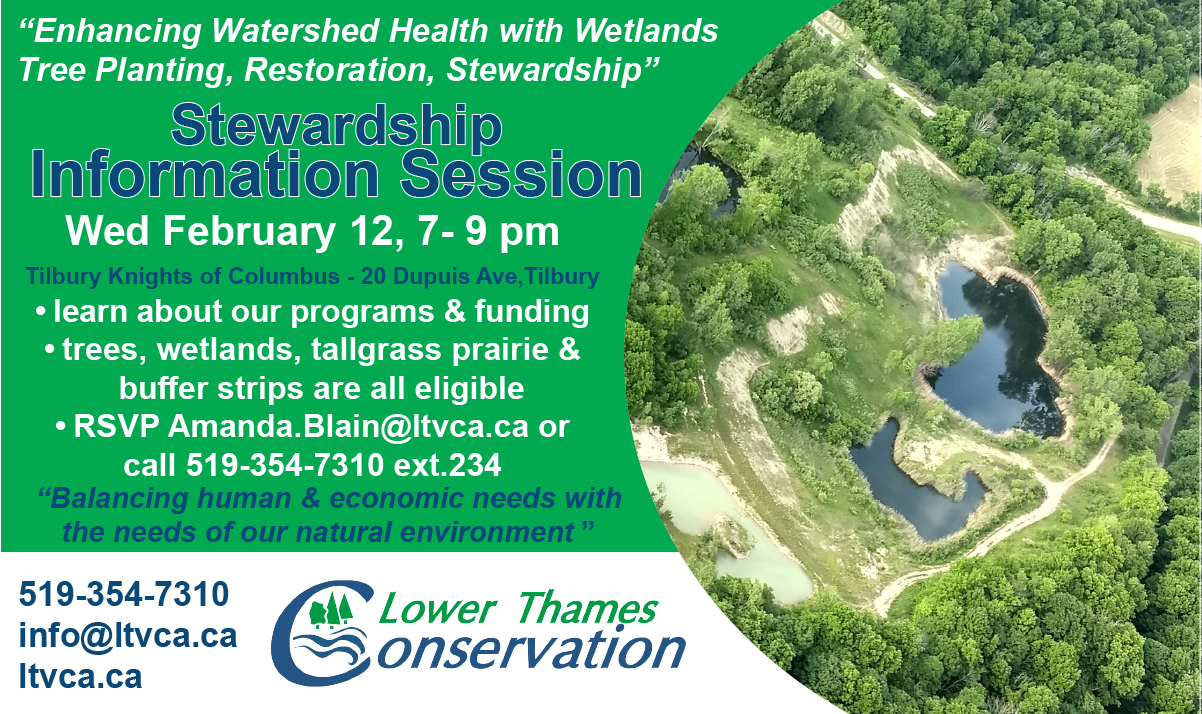 “Enhancing Watershed Health with Wetlands Tree Planting, Restoration, Stewardship”

Stewardship Information Session

Wed February 12, 7- 9 pm

Tilbury Knights of Columbus - 20 Dupuis Ave,Tilbury

• learn about our programs & funding
• trees, wetlands, tallgrass prairie & buffer strips are all eligible
• RSVP Amanda.Blain@ltvca.ca or call 519-354-7310 ext.234

“Balancing human & economic needs with the needs of our natural environment ”

519-354-7310
info@ltvca.ca
ltvca.ca

Lower Thames Conservation